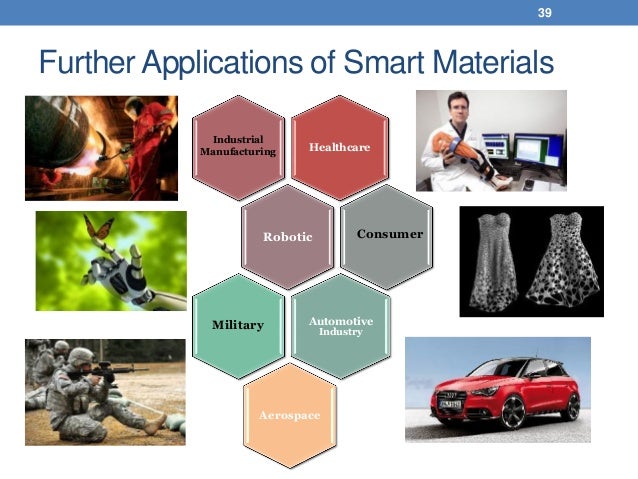 39

Further Applications of Smart Materials

Industrial Manufacturing

Healthcare

Robotic

Consumer

Military

Automotive Industry

Aerospace